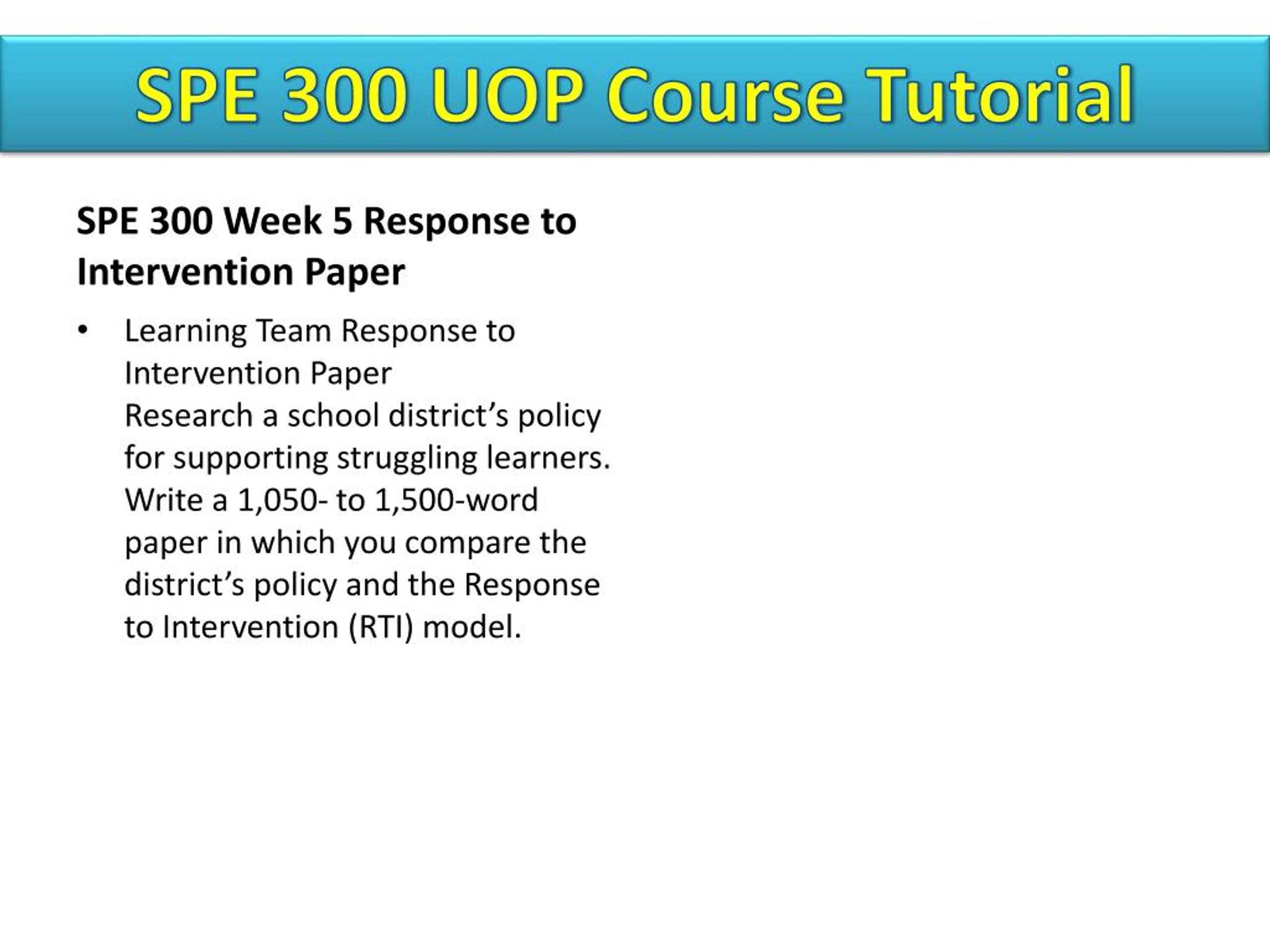 SPE 300 UOP Course Tutorial

SPE 300 Week 5 Response to Intervention Paper

• Learning Team Response to Intervention Paper
Research a school district’s policy for supporting struggling learners. Write a 1,050- to 1,500-word paper in which you compare the district’s policy and the Response to Intervention (RTI) model.